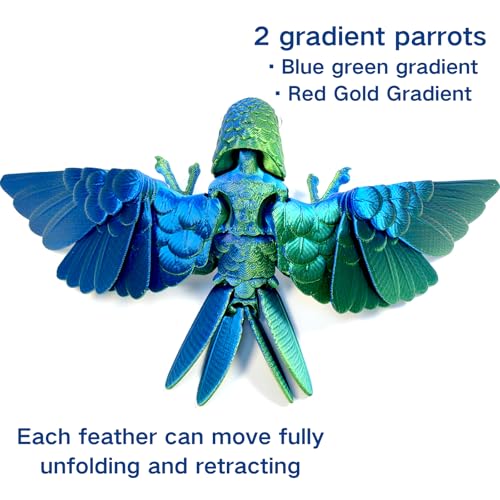 2 gradient parrots
· Blue green gradient
· Red Gold Gradient

Each feather can move fully unfolding and retracting